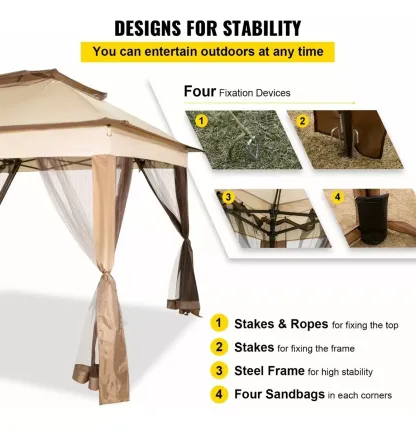 DESIGNS FOR STABILITY

You can entertain outdoors at any time

Four Fixation Devices

1

2

3

4

1 Stakes & Ropes for fixing the top

2 Stakes for fixing the frame

3 Steel Frame for high stability

4 Four Sandbags in each corners